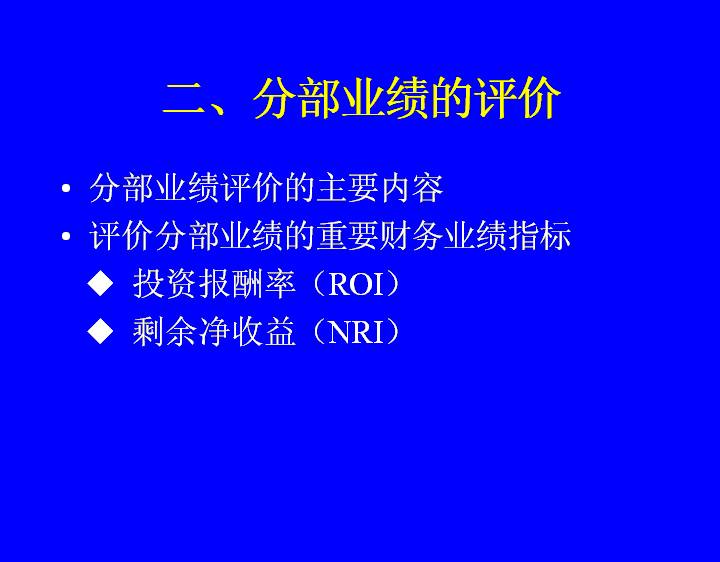 二、分部业绩的评价

• 分部业绩评价的主要内容
• 评价分部业绩的重要财务业绩指标
◆ 投资报酬率（ROI）
◆ 剩余净收益（NRI）